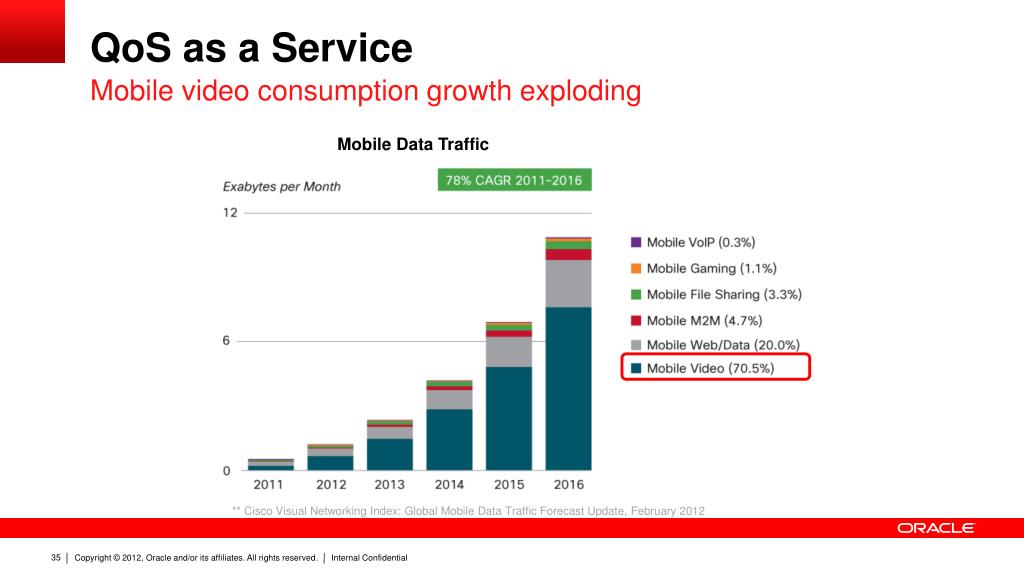 QoS as a Service
Mobile video consumption growth exploding

Mobile Data Traffic

Exabytes per Month

78% CAGR 2011-2016

12

6

0

2011 2012 2013 2014 2015 2016

Mobile VoIP (0.3%)
Mobile Gaming (1.1%)
Mobile File Sharing (3.3%)
Mobile M2M (4.7%)
Mobile Web/Data (20.0%)
Mobile Video (70.5%)

** Cisco Visual Networking Index: Global Mobile Data Traffic Forecast Update, February 2012

ORACLE

35 | Copyright © 2012, Oracle and/or its affiliates. All rights reserved. | Internal Confidential